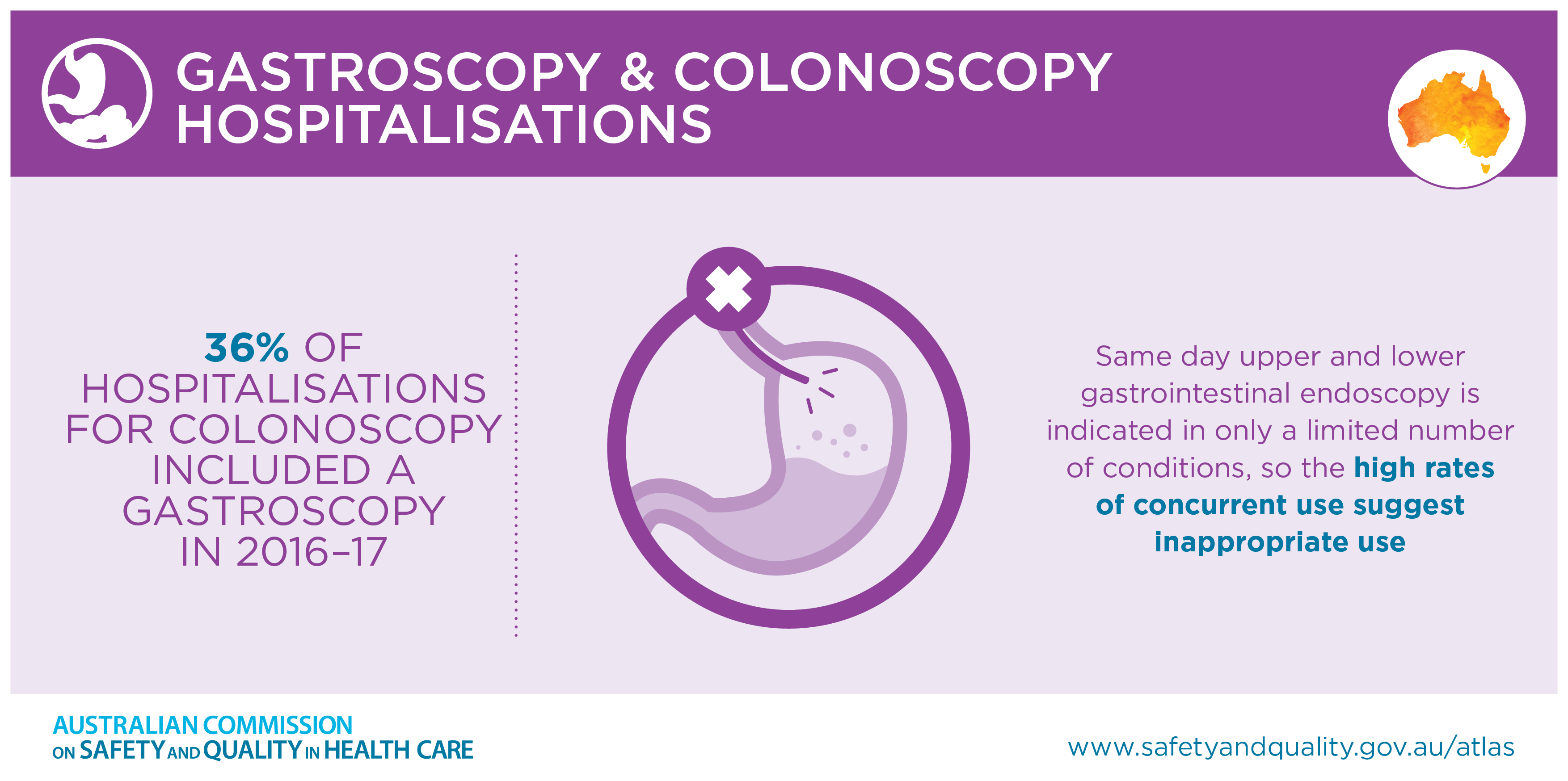 GASTROSCOPY & COLONOSCOPY HOSPITALISATIONS

36% OF HOSPITALISATIONS FOR COLONOSCOPY INCLUDED A GASTROSCOPY IN 2016–17

Same day upper and lower gastrointestinal endoscopy is indicated in only a limited number of conditions, so the high rates of concurrent use suggest inappropriate use

AUSTRALIAN COMMISSION ON SAFETY AND QUALITY IN HEALTH CARE

www.safetyandquality.gov.au/atlas